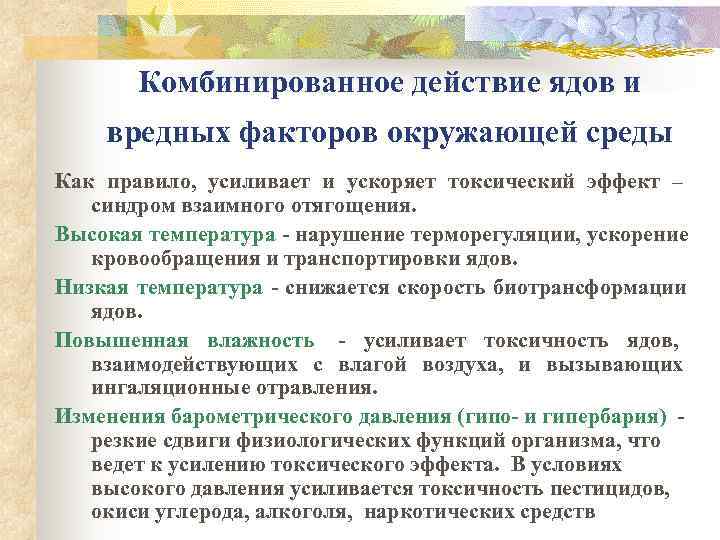 Комбинированное действие ядов и вредных факторов окружающей среды

Как правило, усиливает и ускоряет токсический эффект – синдром взаимного отягощения.

Высокая температура - нарушение терморегуляции, ускорение кровообращения и транспортировки ядов.

Низкая температура - снижается скорость биотрансформации ядов.

Повышенная влажность - усиливает токсичность ядов, взаимодействующих с влагой воздуха, и вызывающих ингаляционные отравления.

Изменения барометрического давления (гипо- и гипербария) - резкие сдвиги физиологических функций организма, что ведет к усилению токсического эффекта. В условиях высокого давления усиливается токсичность пестицидов, окиси углерода, алкоголя, наркотических средств